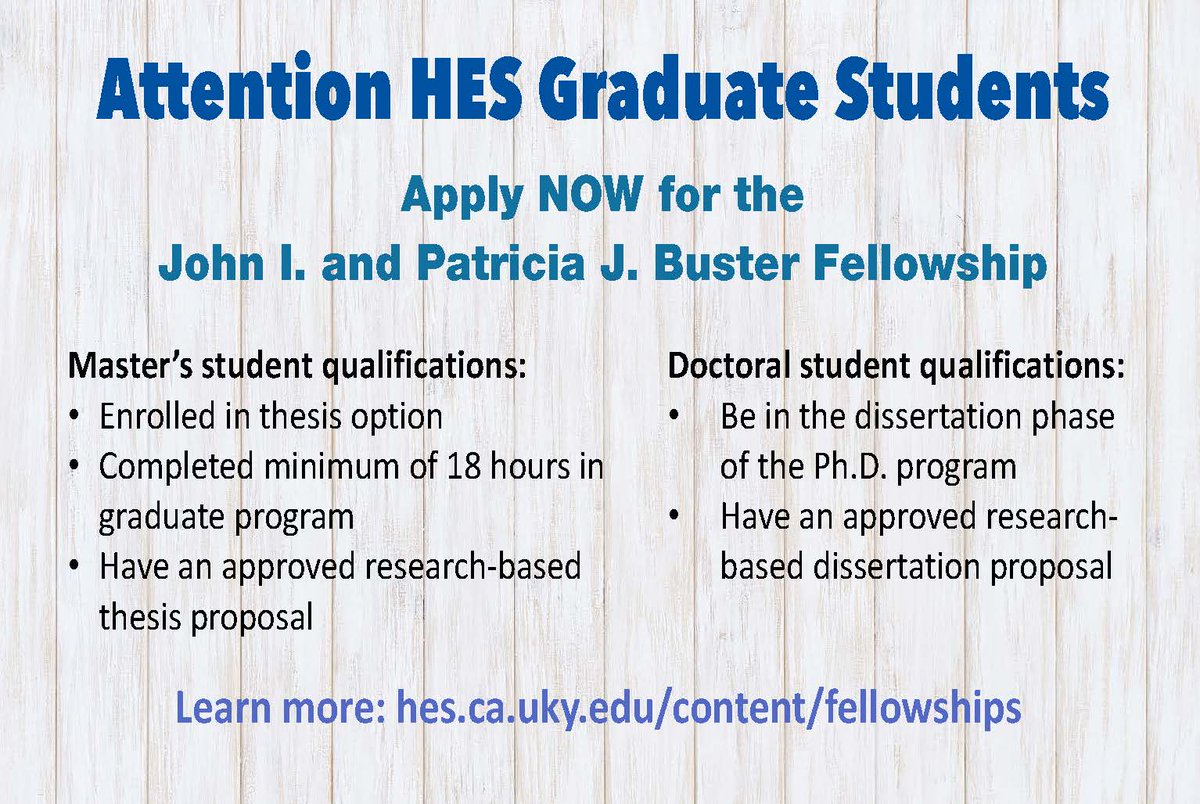 Attention HES Graduate Students

Apply NOW for the
John I. and Patricia J. Buster Fellowship

Master's student qualifications:
• Enrolled in thesis option
• Completed minimum of 18 hours in graduate program
• Have an approved research-based thesis proposal

Doctoral student qualifications:
• Be in the dissertation phase of the Ph.D. program
• Have an approved research-based dissertation proposal

Learn more: hes.ca.uky.edu/content/fellowships